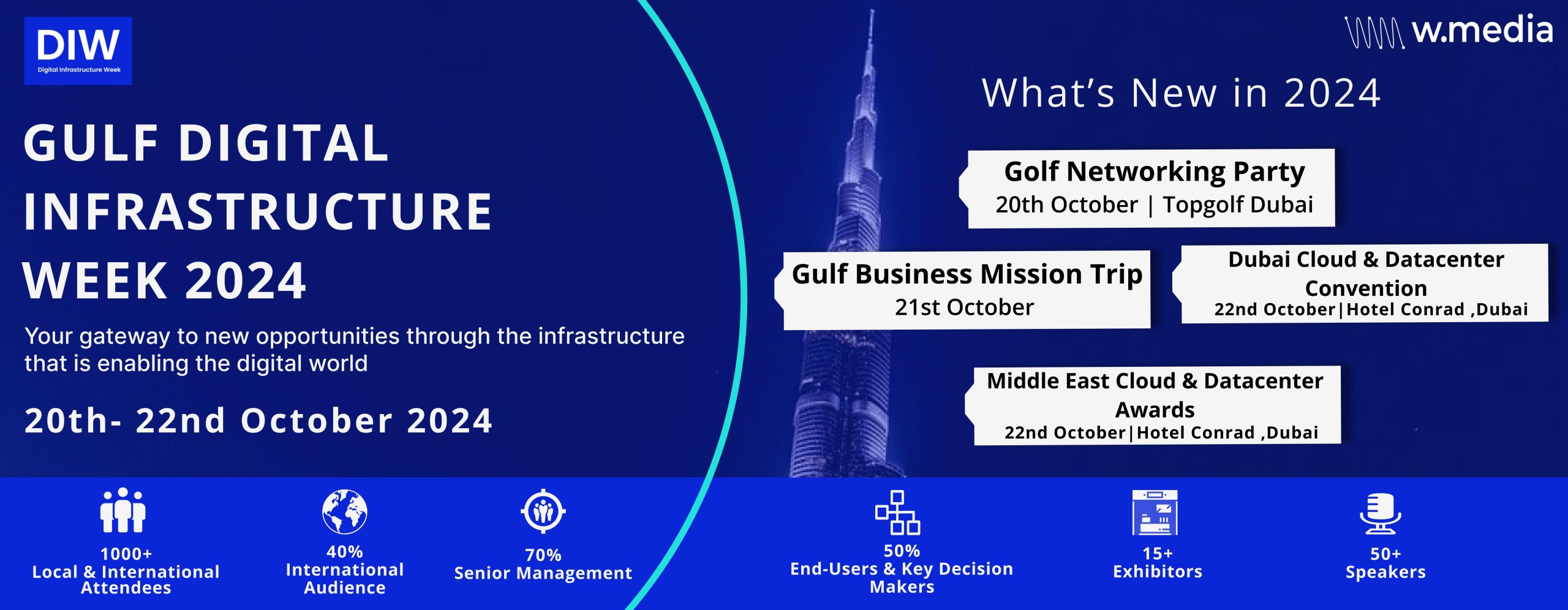 DIW
Digital Infrastructure Week

w.media

GULF DIGITAL INFRASTRUCTURE WEEK 2024

Your gateway to new opportunities through the infrastructure that is enabling the digital world

20th- 22nd October 2024

What's New in 2024

Golf Networking Party
20th October | Topgolf Dubai

Gulf Business Mission Trip
21st October

Dubai Cloud & Datacenter Convention
22nd October|Hotel Conrad ,Dubai

Middle East Cloud & Datacenter Awards
22nd October|Hotel Conrad ,Dubai

1000+
Local & International Attendees

40%
International Audience

70%
Senior Management

50%
End-Users & Key Decision Makers

15+
Exhibitors

50+
Speakers